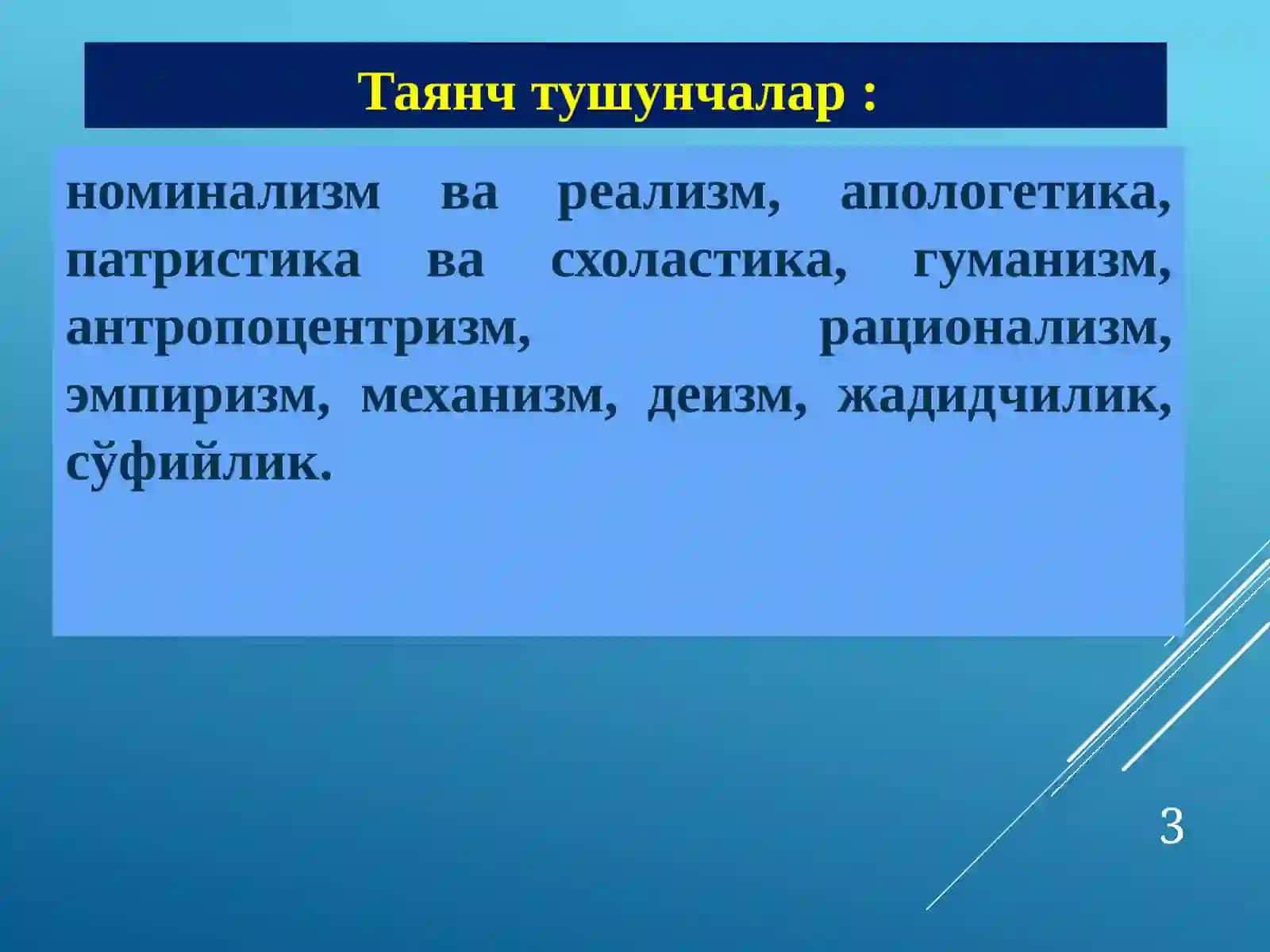 Таянч тушунчалар :

номинализм ва реализм, апологетика, патристика ва схоластика, гуманизм, антропоцентризм, рационализм, эмпиризм, механизм, деизм, жадидчилик, сўфийлик.

3